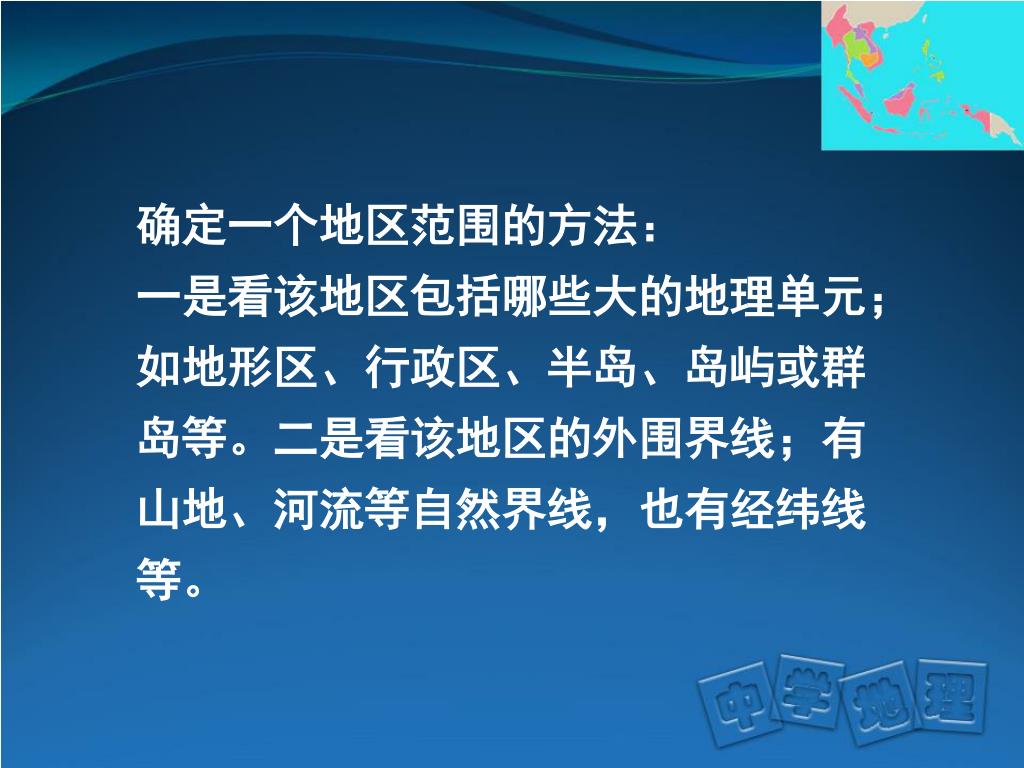 确定一个地区范围的方法：
一是看该地区包括哪些大的地理单元；如地形区、行政区、半岛、岛屿或群岛等。二是看该地区的外围界线；有山地、河流等自然界线，也有经纬线等。

中学地理